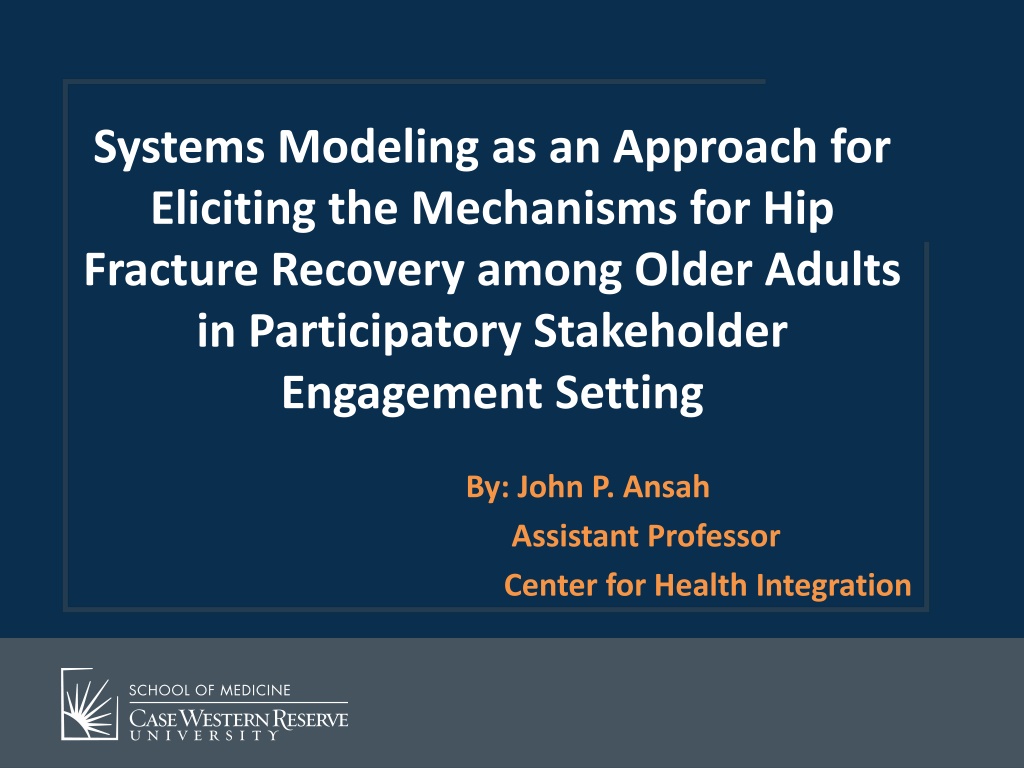 Systems Modeling as an Approach for Eliciting the Mechanisms for Hip Fracture Recovery among Older Adults in Participatory Stakeholder Engagement Setting

By: John P. Ansah
Assistant Professor
Center for Health Integration

SCHOOL OF MEDICINE
CASE WESTERN RESERVE
UNIVERSITY